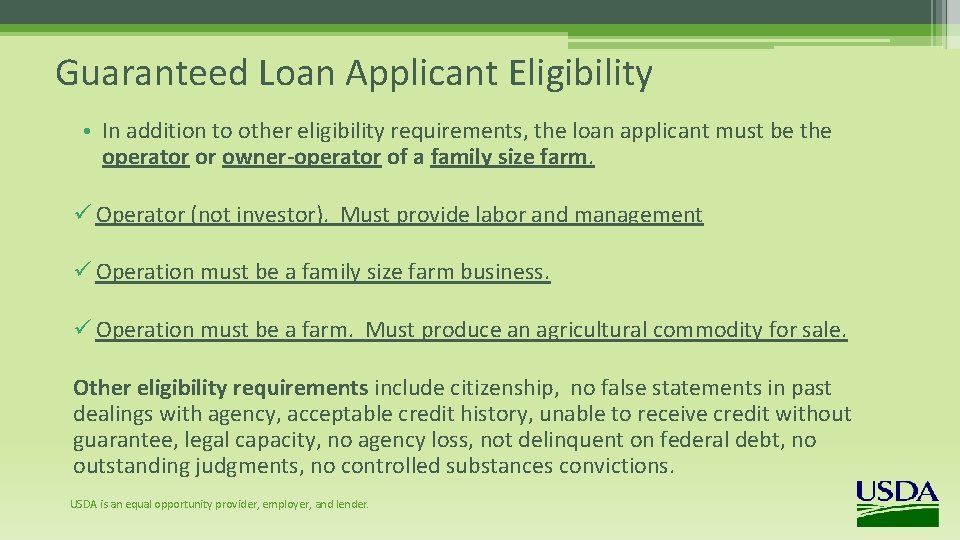 Guaranteed Loan Applicant Eligibility

• In addition to other eligibility requirements, the loan applicant must be the operator or owner-operator of a family size farm.

✓ Operator (not investor). Must provide labor and management

✓ Operation must be a family size farm business.

✓ Operation must be a farm. Must produce an agricultural commodity for sale.

Other eligibility requirements include citizenship, no false statements in past dealings with agency, acceptable credit history, unable to receive credit without guarantee, legal capacity, no agency loss, not delinquent on federal debt, no outstanding judgments, no controlled substances convictions.

USDA is an equal opportunity provider, employer, and lender.

USDA